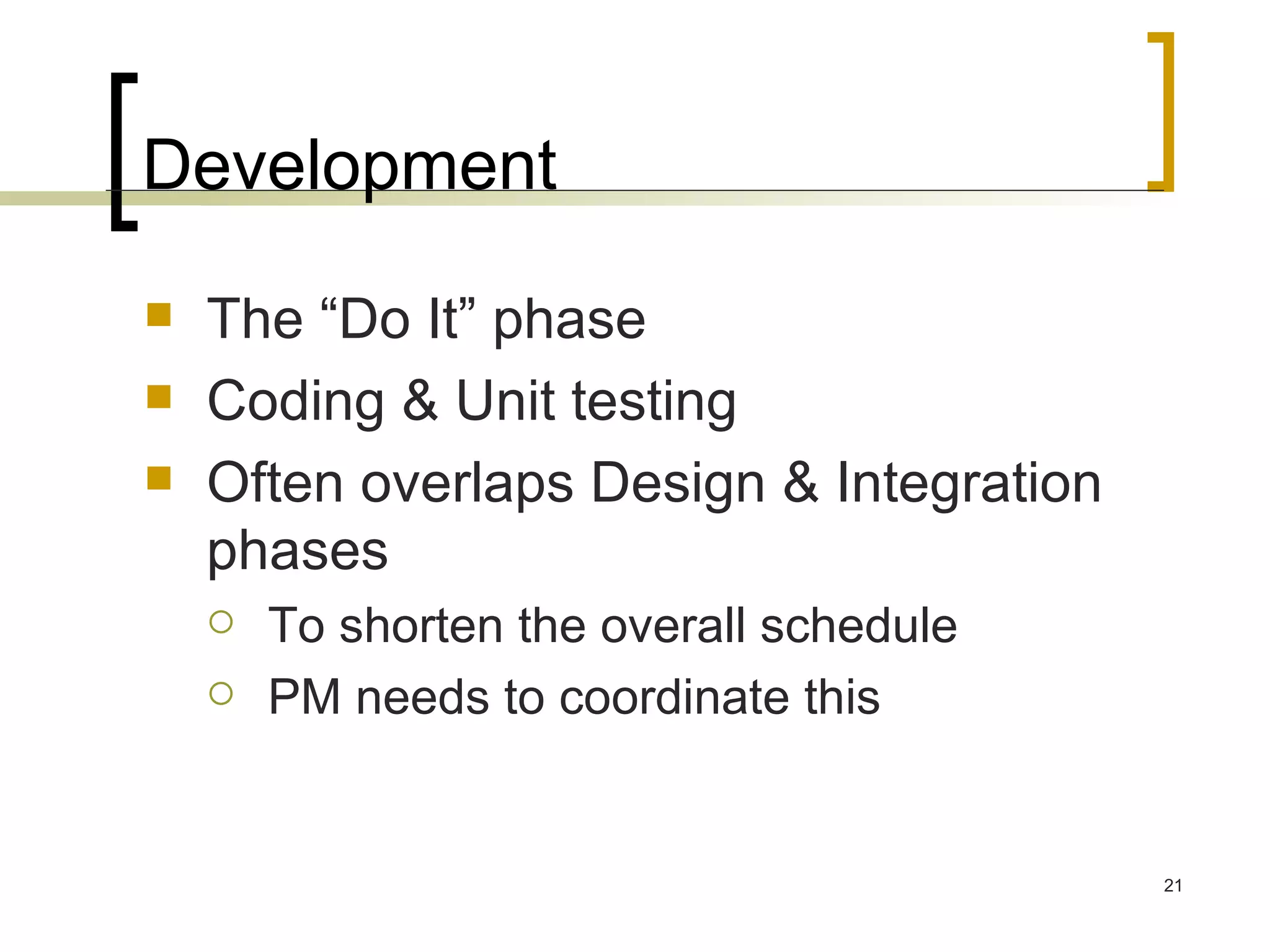 Development

- The “Do It” phase
- Coding & Unit testing
- Often overlaps Design & Integration phases
  - To shorten the overall schedule
  - PM needs to coordinate this

21